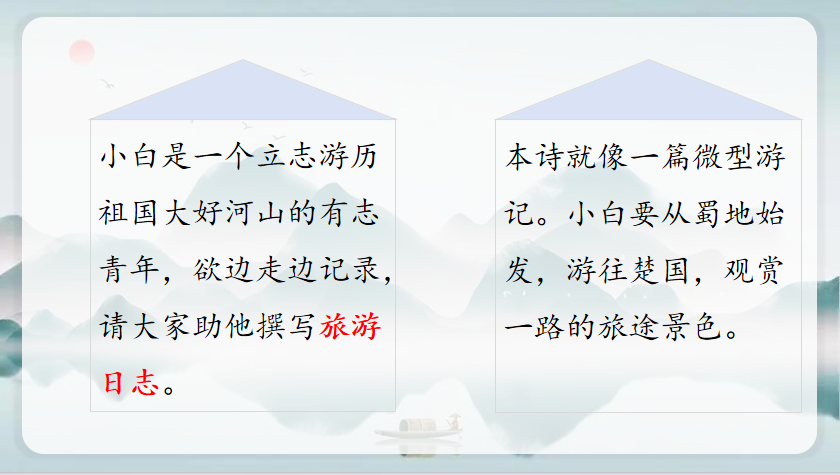 小白是一个立志游历祖国大好河山的有志青年，欲边走边记录，请大家助他撰写旅游日志。

本诗就像一篇微型游记。小白要从蜀地始发，游往楚国，观赏一路的旅途景色。